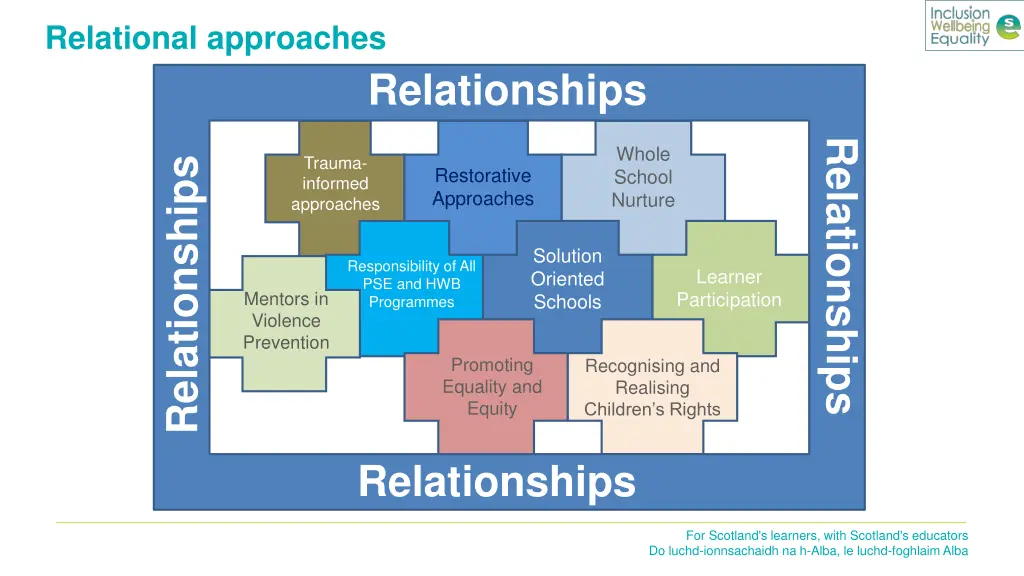 Relational approaches

Inclusion
Wellbeing
Equality

Relationships

Relationships

Relationships

Trauma-informed approaches

Restorative Approaches

Whole School Nurture

Responsibility of All PSE and HWB Programmes

Solution Oriented Schools

Learner Participation

Mentors in Violence Prevention

Promoting Equality and Equity

Recognising and Realising Children's Rights

Relationships

For Scotland's learners, with Scotland's educators
Do luchd-ionnsachaidh na h-Alba, le luchd-foghlaim Alba